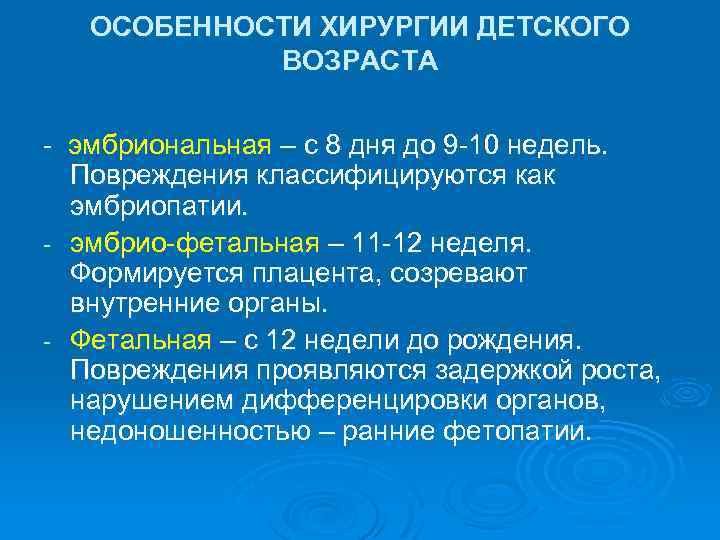 ОСОБЕННОСТИ ХИРУРГИИ ДЕТСКОГО ВОЗРАСТА

- эмбриональная – с 8 дня до 9-10 недель. Повреждения классифицируются как эмбриопатии.
- эмбрио-фетальная – 11-12 неделя. Формируется плацента, созревают внутренние органы.
- Фетальная – с 12 недели до рождения. Повреждения проявляются задержкой роста, нарушением дифференцировки органов, недоношенностью – ранние фетопатии.